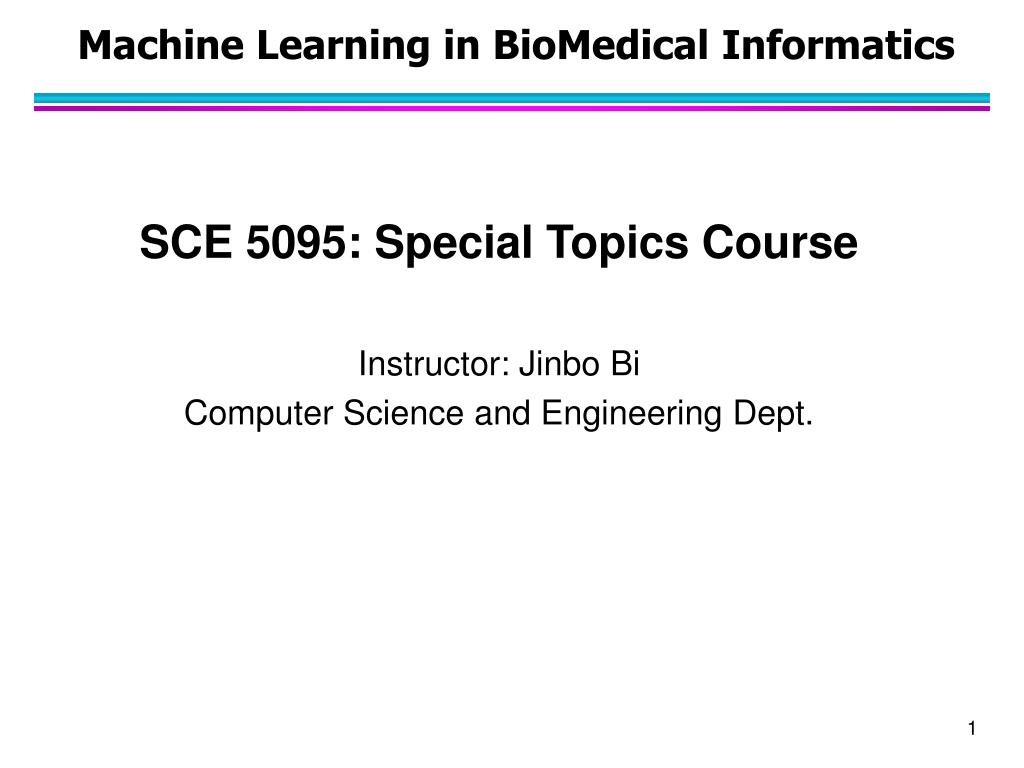 Machine Learning in BioMedical Informatics

SCE 5095: Special Topics Course

Instructor: Jinbo Bi
Computer Science and Engineering Dept.

1